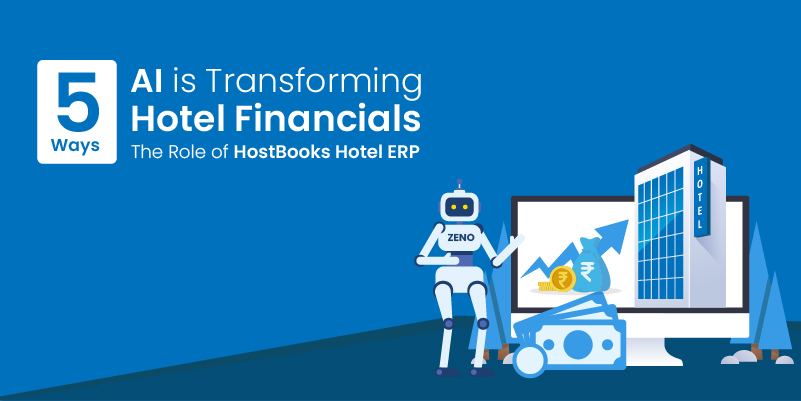 5
Ways

AI is Transforming
Hotel Financials
The Role of HostBooks Hotel ERP

ZENO

HOTEL

₹

₹